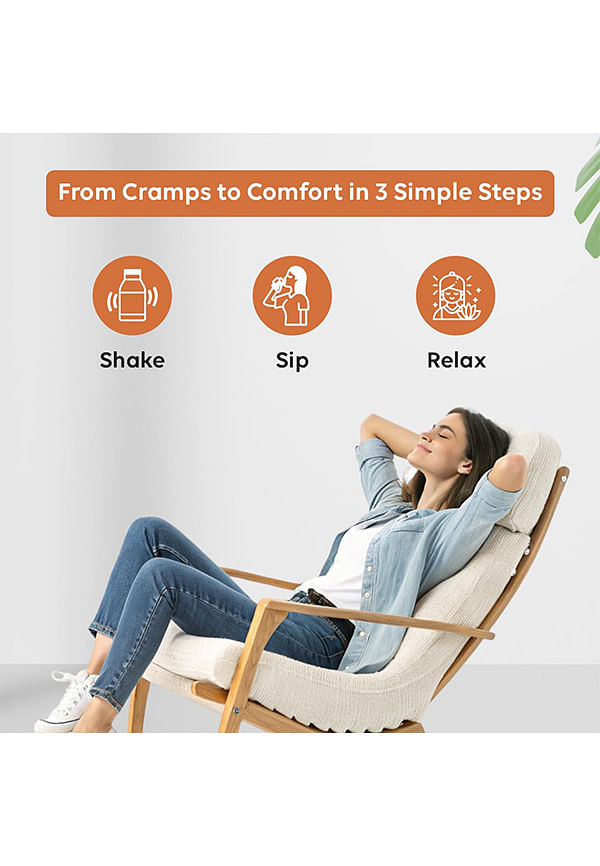 From Cramps to Comfort in 3 Simple Steps

Shake

Sip

Relax